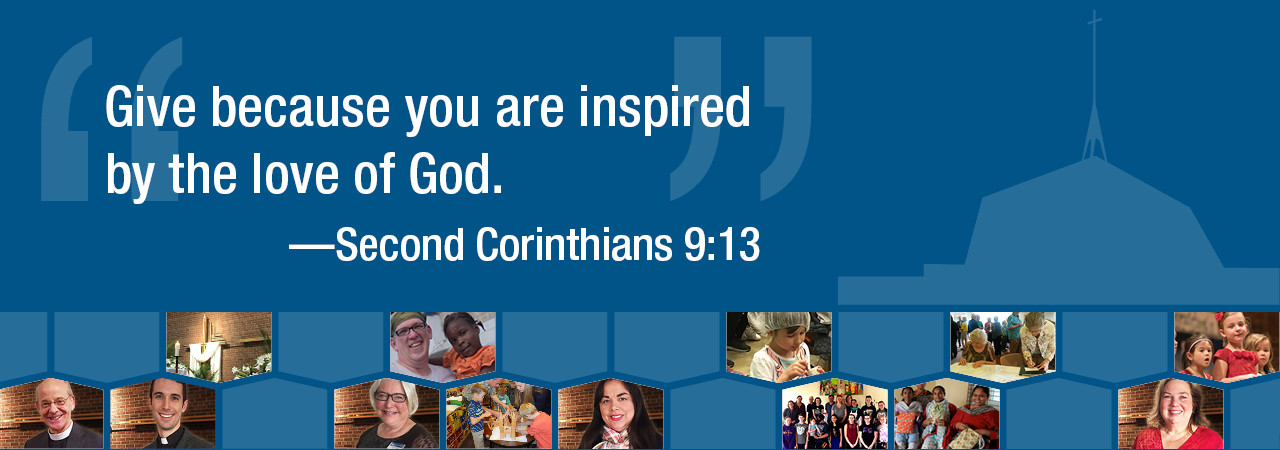 Give because you are inspired by the love of God.

—Second Corinthians 9:13